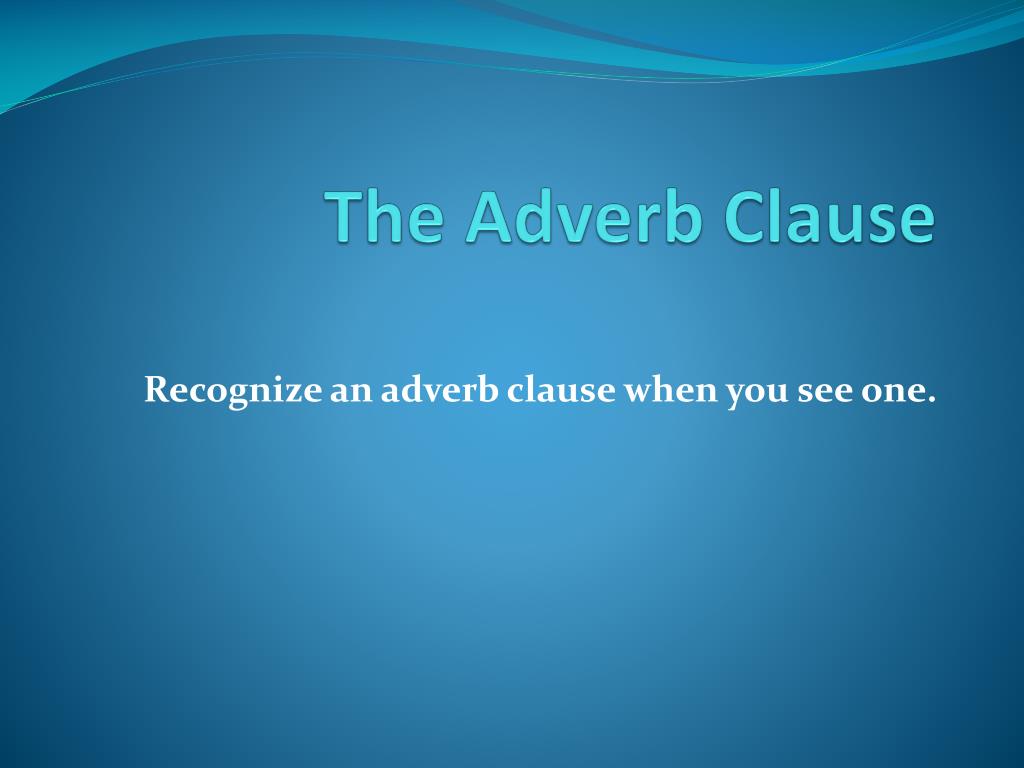 The Adverb Clause

Recognize an adverb clause when you see one.